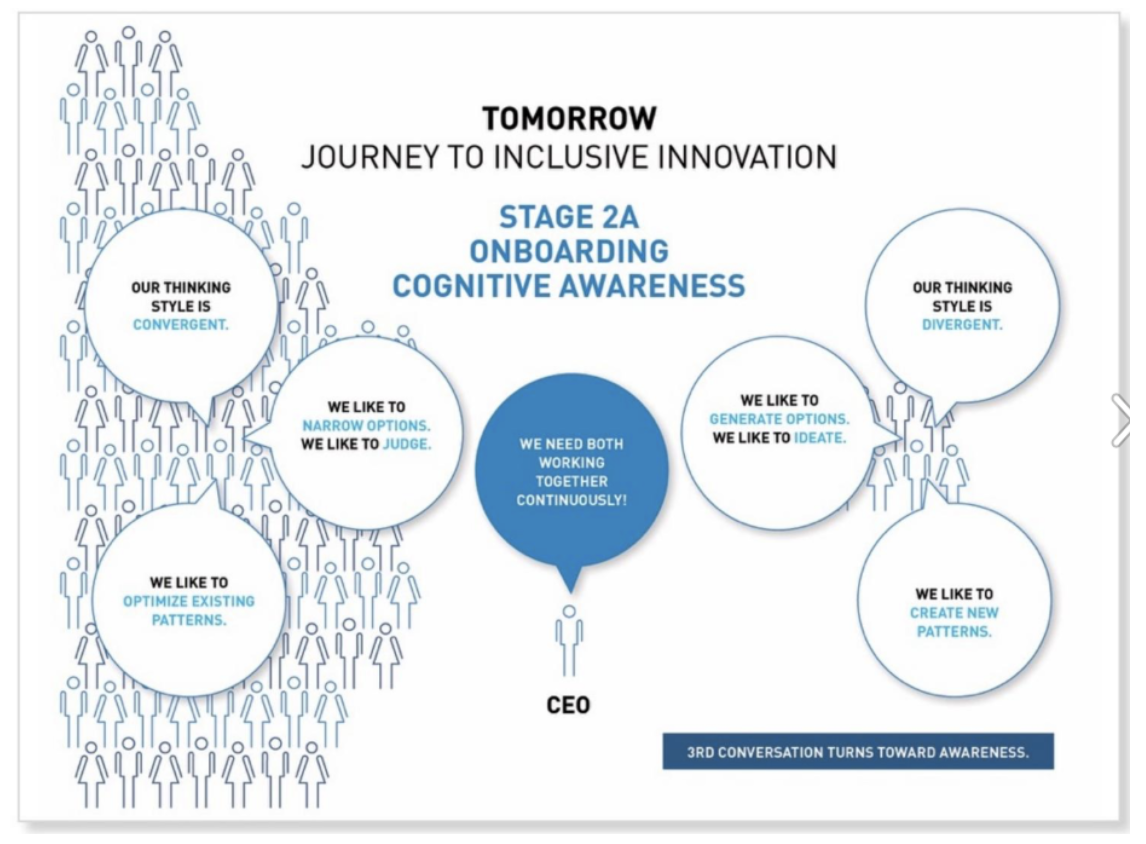 TOMORROW
JOURNEY TO INCLUSIVE INNOVATION

STAGE 2A
ONBOARDING
COGNITIVE AWARENESS

OUR THINKING STYLE IS CONVERGENT.

WE LIKE TO NARROW OPTIONS. WE LIKE TO JUDGE.

WE LIKE TO OPTIMIZE EXISTING PATTERNS.

WE NEED BOTH WORKING TOGETHER CONTINUOUSLY!

CEO

OUR THINKING STYLE IS DIVERGENT.

WE LIKE TO GENERATE OPTIONS. WE LIKE TO IDEATE.

WE LIKE TO CREATE NEW PATTERNS.

3RD CONVERSATION TURNS TOWARD AWARENESS.